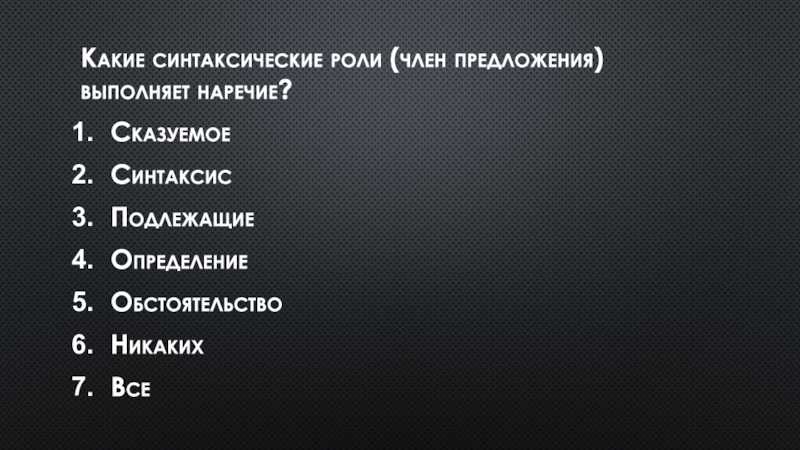 Какие синтаксические роли (член предложения) выполняет наречие?

1. Сказуемое
2. Синтаксис
3. Подлежащие
4. Определение
5. Обстоятельство
6. Никаких
7. Все